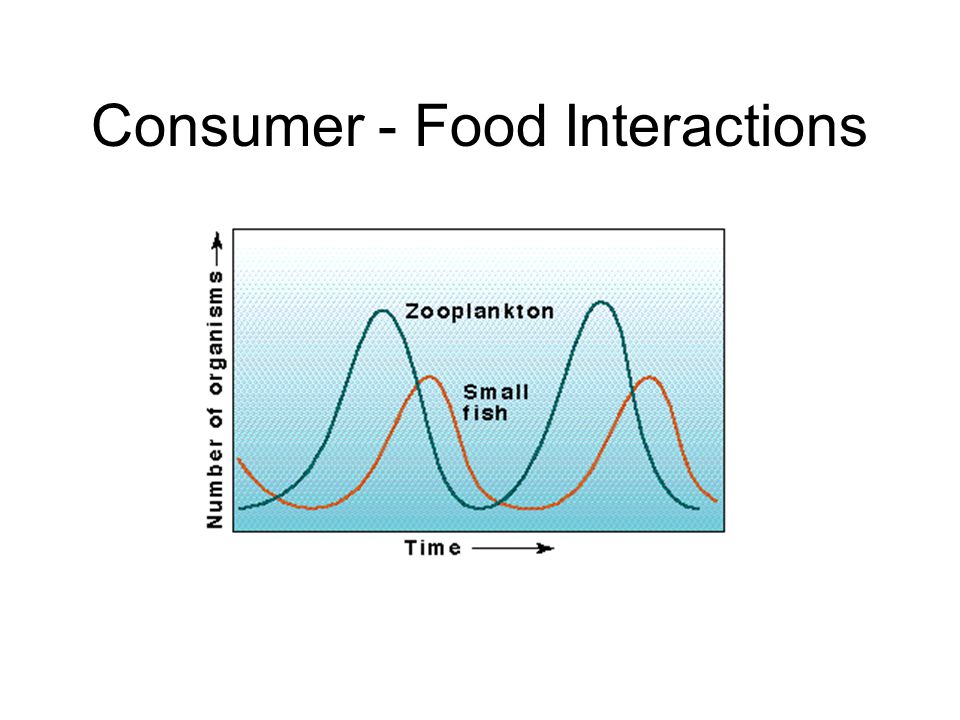 Consumer - Food Interactions

Number of organisms

Zooplankton

Small fish

Time